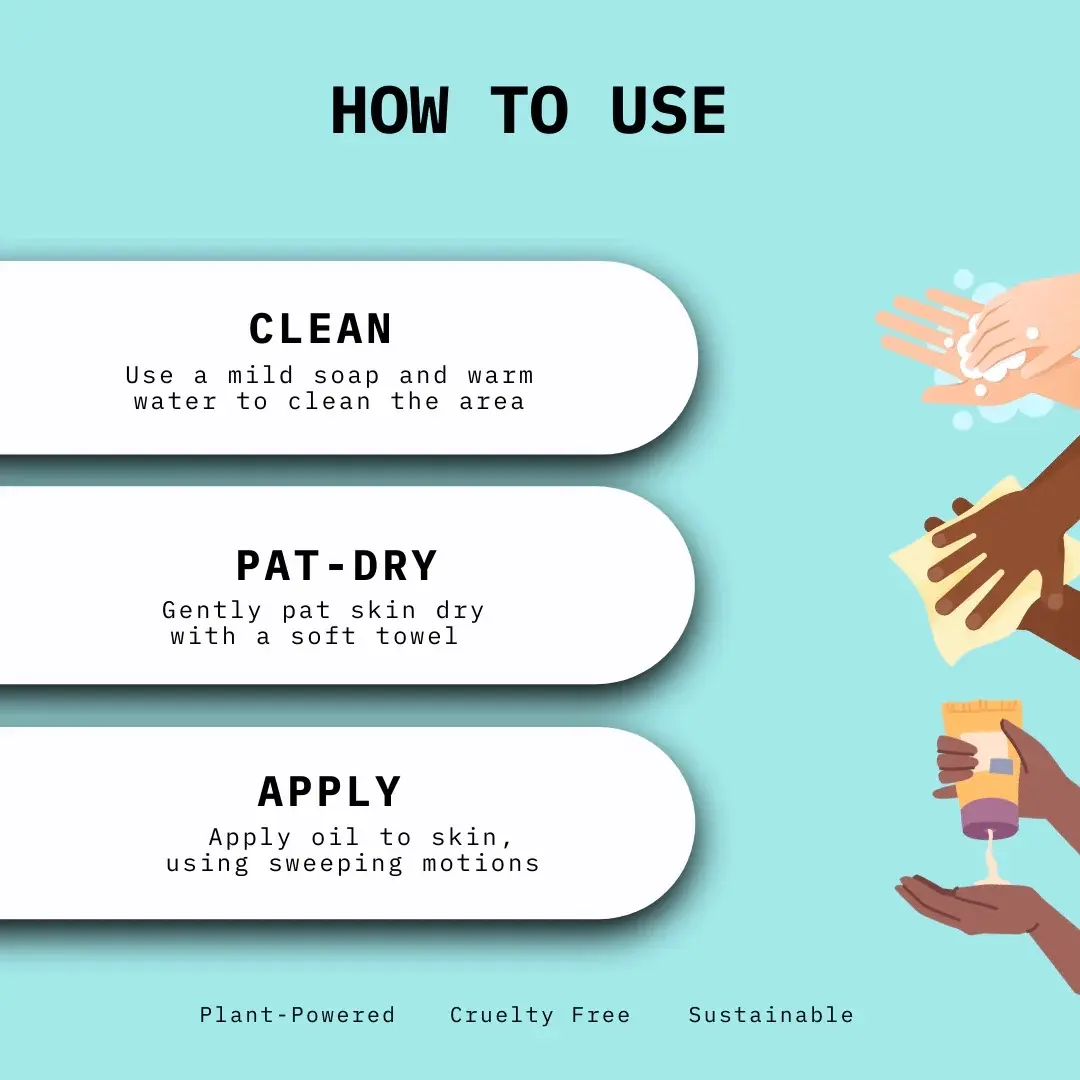 HOW TO USE

CLEAN
Use a mild soap and warm water to clean the area

PAT-DRY
Gently pat skin dry with a soft towel

APPLY
Apply oil to skin, using sweeping motions

Plant-Powered Cruelty Free Sustainable